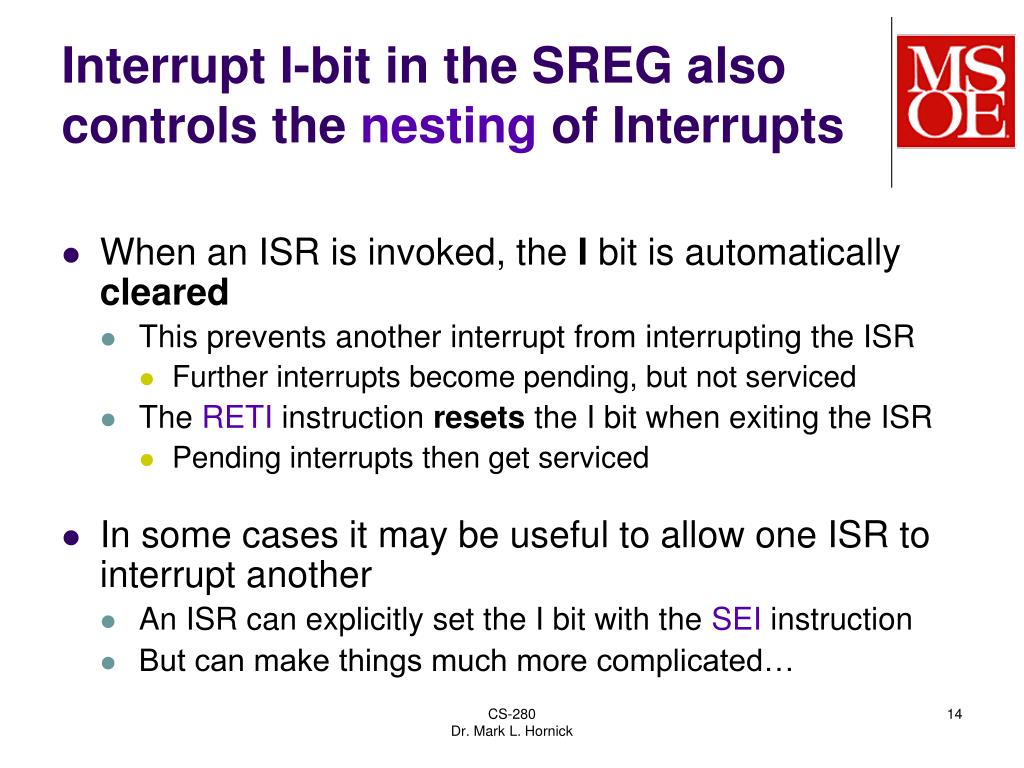 Interrupt I-bit in the SREG also controls the nesting of Interrupts

MSOE

- When an ISR is invoked, the I bit is automatically cleared
  - This prevents another interrupt from interrupting the ISR
    - Further interrupts become pending, but not serviced
  - The RETI instruction resets the I bit when exiting the ISR
    - Pending interrupts then get serviced

- In some cases it may be useful to allow one ISR to interrupt another
  - An ISR can explicitly set the I bit with the SEI instruction
  - But can make things much more complicated…

CS-280
Dr. Mark L. Hornick

14